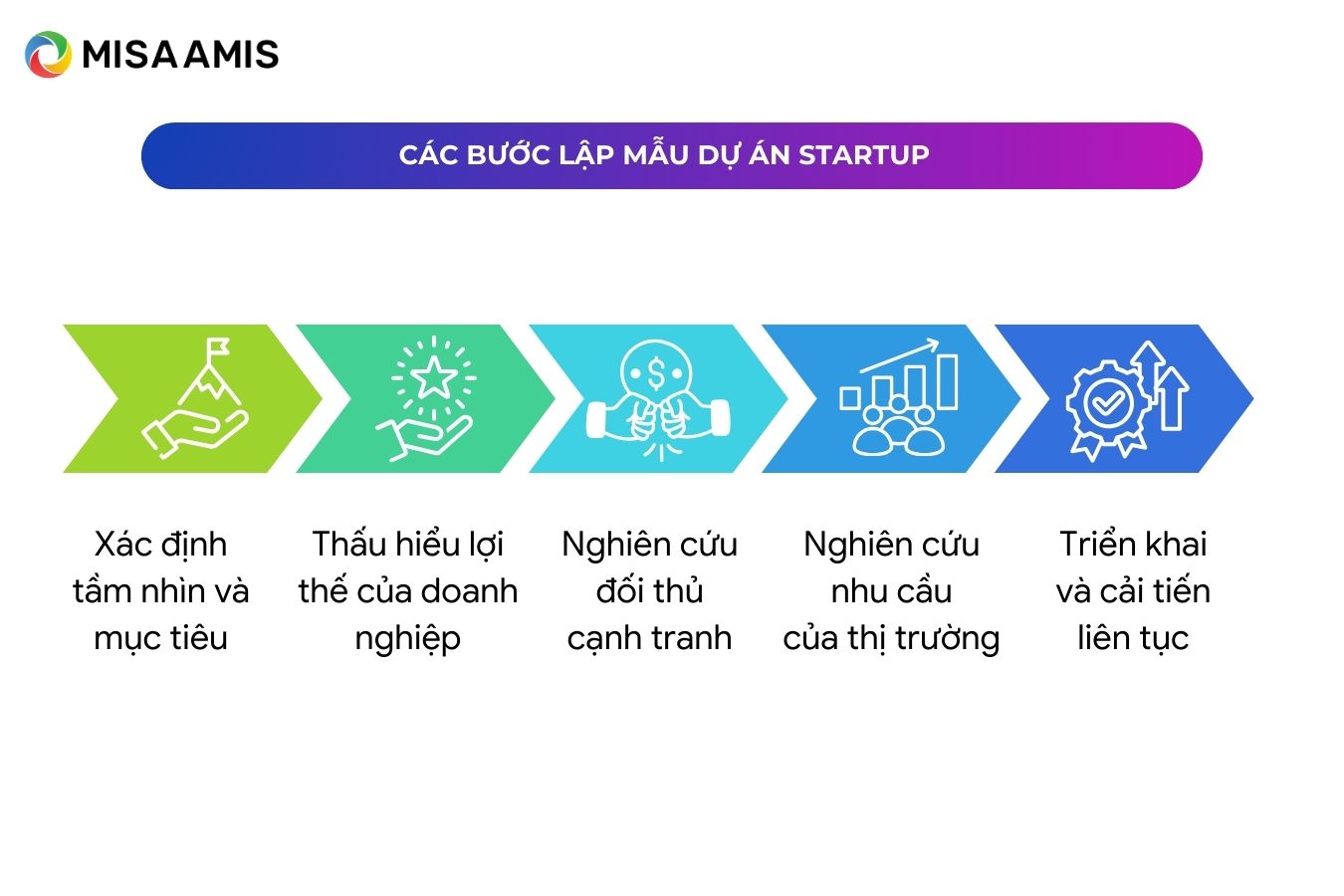 MISA AMIS

CÁC BƯỚC LẬP MẪU DỰ ÁN STARTUP

Xác định tầm nhìn và mục tiêu

Thấu hiểu lợi thế của doanh nghiệp

Nghiên cứu đối thủ cạnh tranh

Nghiên cứu nhu cầu của thị trường

Triển khai và cải tiến liên tục